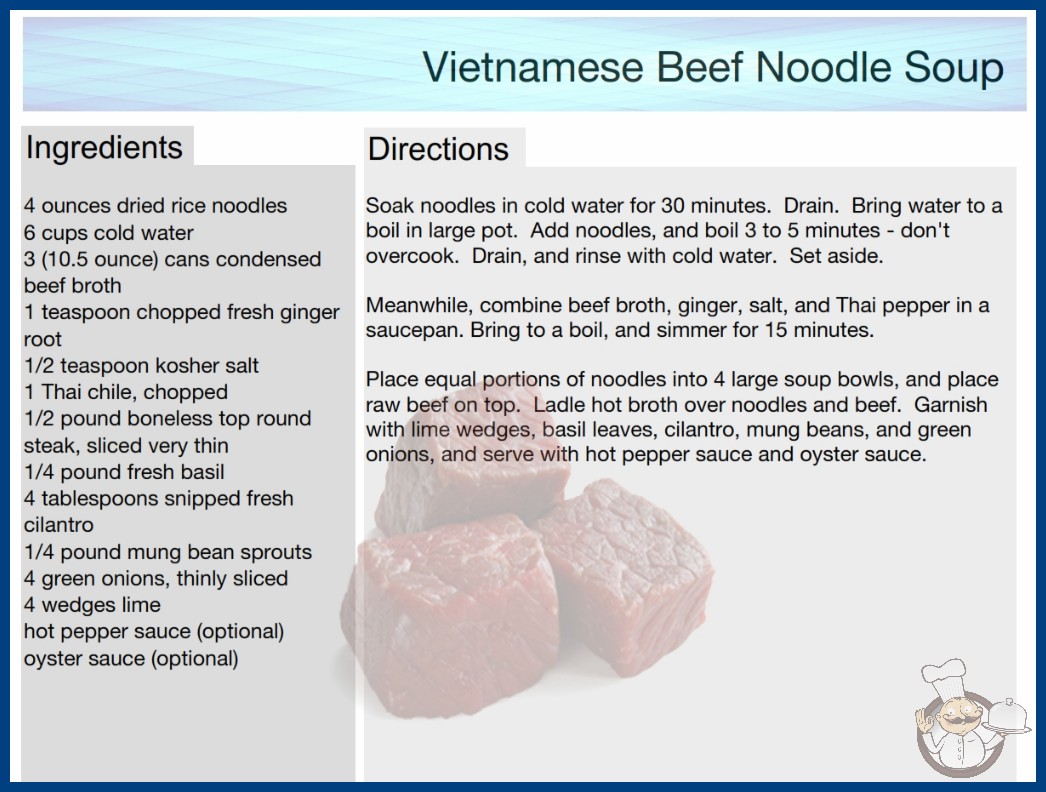 Vietnamese Beef Noodle Soup

Ingredients

4 ounces dried rice noodles
6 cups cold water
3 (10.5 ounce) cans condensed beef broth
1 teaspoon chopped fresh ginger root
1/2 teaspoon kosher salt
1 Thai chile, chopped
1/2 pound boneless top round steak, sliced very thin
1/4 pound fresh basil
4 tablespoons snipped fresh cilantro
1/4 pound mung bean sprouts
4 green onions, thinly sliced
4 wedges lime
hot pepper sauce (optional)
oyster sauce (optional)

Directions

Soak noodles in cold water for 30 minutes. Drain. Bring water to a boil in large pot. Add noodles, and boil 3 to 5 minutes - don't overcook. Drain, and rinse with cold water. Set aside.

Meanwhile, combine beef broth, ginger, salt, and Thai pepper in a saucepan. Bring to a boil, and simmer for 15 minutes.

Place equal portions of noodles into 4 large soup bowls, and place raw beef on top. Ladle hot broth over noodles and beef. Garnish with lime wedges, basil leaves, cilantro, mung beans, and green onions, and serve with hot pepper sauce and oyster sauce.